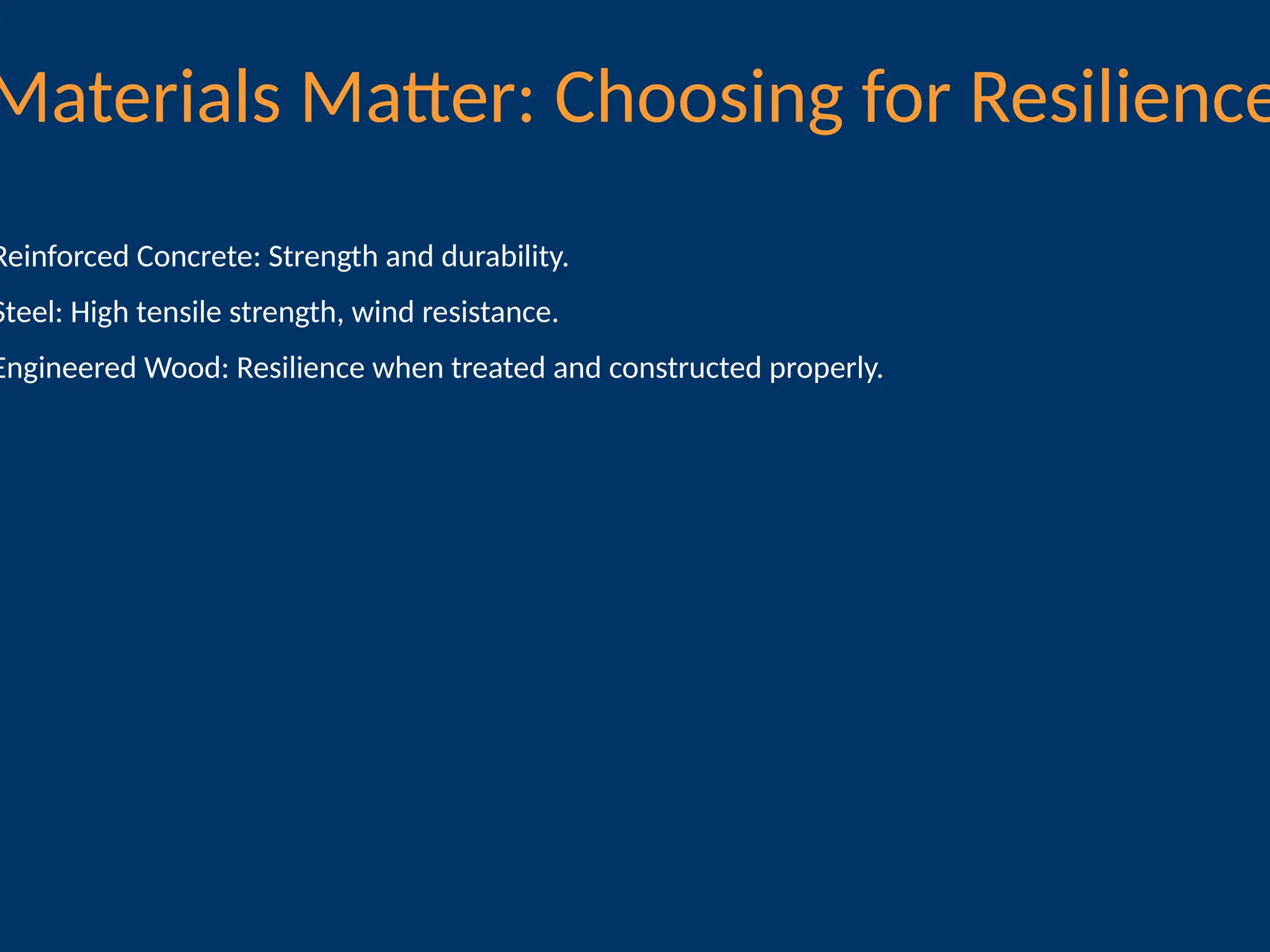 Materials Matter: Choosing for Resilience

Reinforced Concrete: Strength and durability.

Steel: High tensile strength, wind resistance.

Engineered Wood: Resilience when treated and constructed properly.